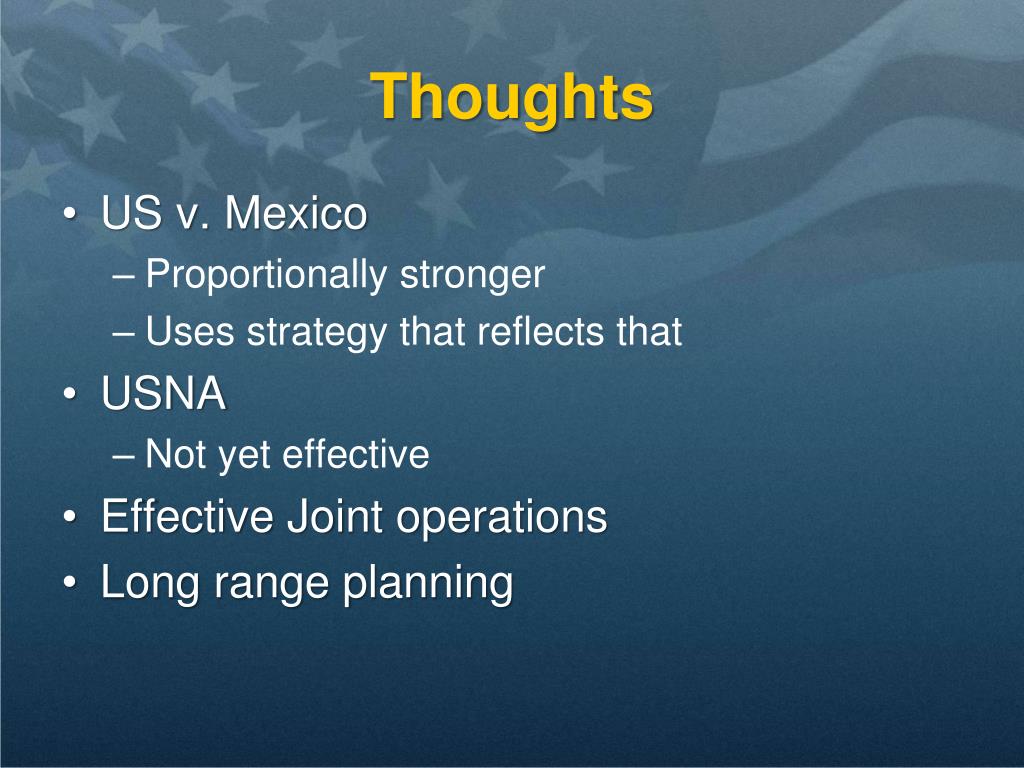 Thoughts

• US v. Mexico
– Proportionally stronger
– Uses strategy that reflects that
• USNA
– Not yet effective
• Effective Joint operations
• Long range planning